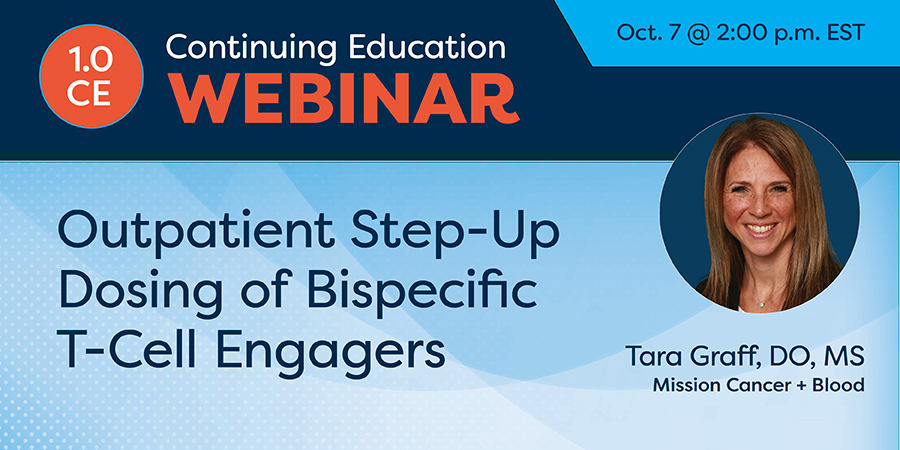 1.0 CE

Continuing Education
WEBINAR

Oct. 7 @ 2:00 p.m. EST

Outpatient Step-Up Dosing of Bispecific T-Cell Engagers

Tara Graff, DO, MS
Mission Cancer + Blood